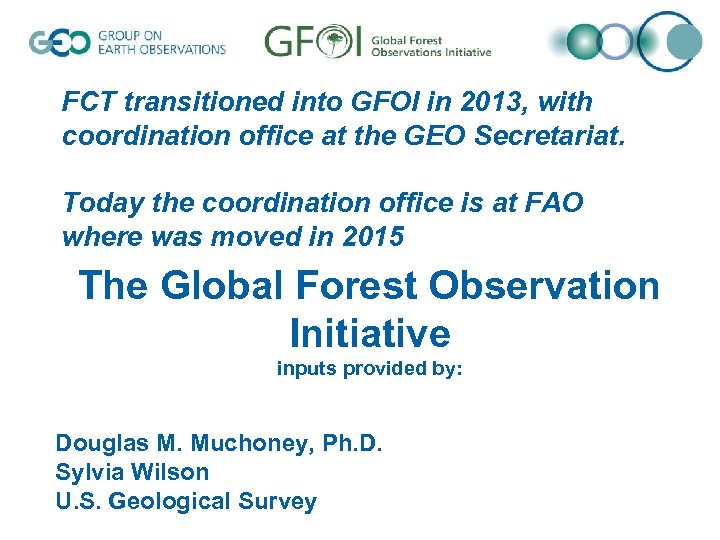 GEO GROUP ON EARTH OBSERVATIONS

GFOI Global Forest Observations Initiative

FCT transitioned into GFOI in 2013, with coordination office at the GEO Secretariat.

Today the coordination office is at FAO where was moved in 2015

The Global Forest Observation Initiative

inputs provided by:

Douglas M. Muchoney, Ph.D.
Sylvia Wilson
U.S. Geological Survey